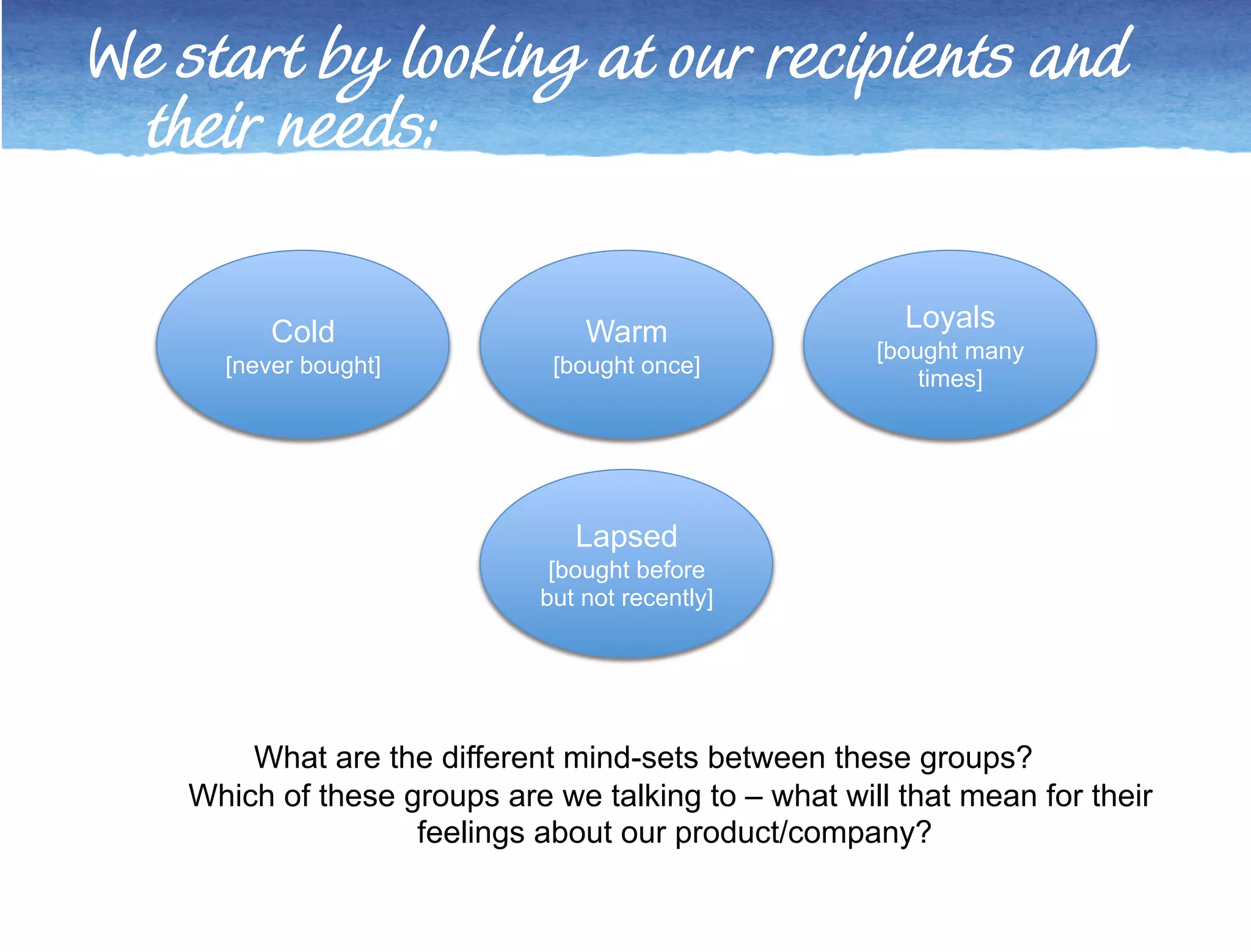 We start by looking at our recipients and their needs:

Cold
[never bought]

Warm
[bought once]

Loyals
[bought many times]

Lapsed
[bought before but not recently]

What are the different mind-sets between these groups?
Which of these groups are we talking to – what will that mean for their feelings about our product/company?